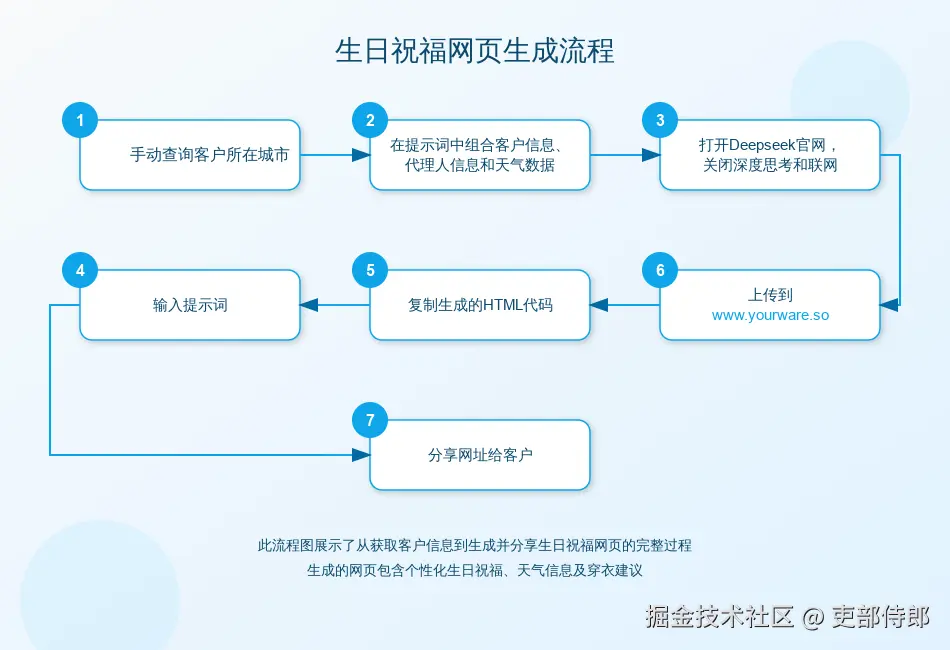 生日祝福网页生成流程

1
手动查询客户所在城市

2
在提示词中组合客户信息、代理人信息和天气数据

3
打开Deepseek官网，关闭深度思考和联网

4
输入提示词

5
复制生成的HTML代码

6
上传到
www.yourware.so

7
分享网址给客户

此流程图展示了从获取客户信息到生成并分享生日祝福网页的完整过程
生成的网页包含个性化生日祝福、天气信息及穿衣建议

掘金技术社区 @ 吏部侍郎